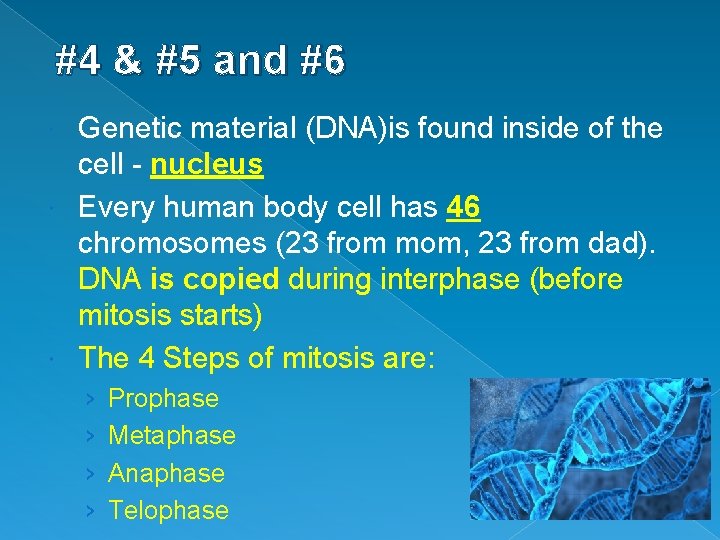 #4 & #5 and #6

Genetic material (DNA)is found inside of the cell - nucleus

Every human body cell has 46 chromosomes (23 from mom, 23 from dad). DNA is copied during interphase (before mitosis starts)

The 4 Steps of mitosis are:

› Prophase
› Metaphase
› Anaphase
› Telophase